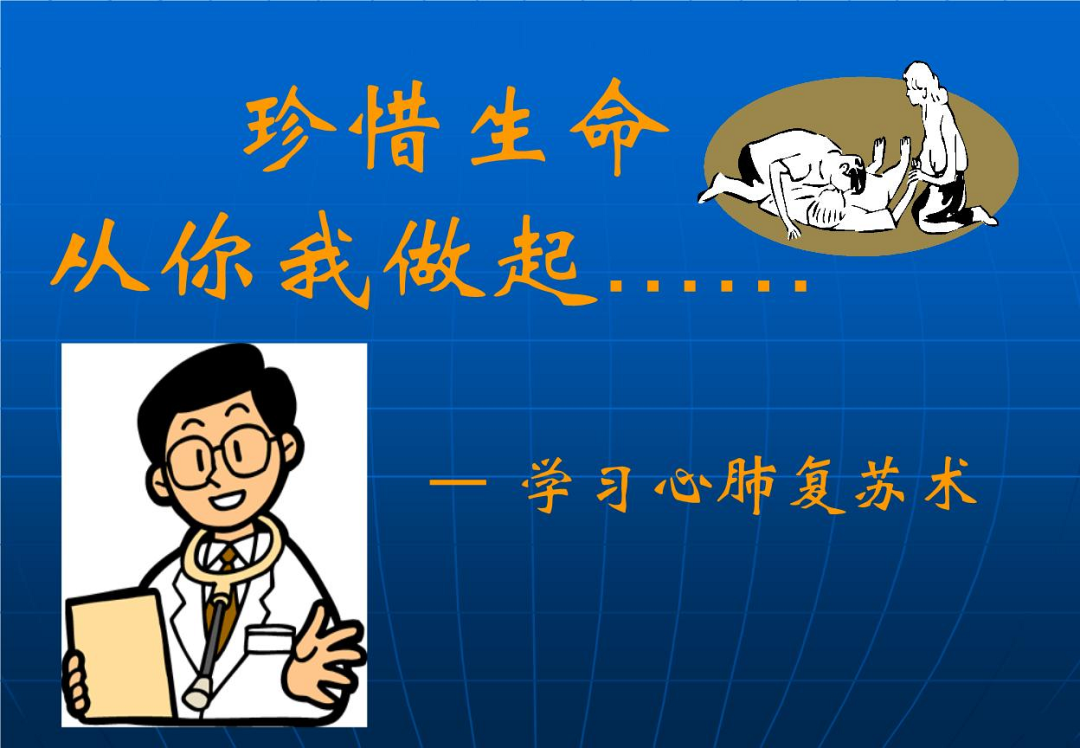 珍惜生命
从你我做起……

— 学习心肺复苏术